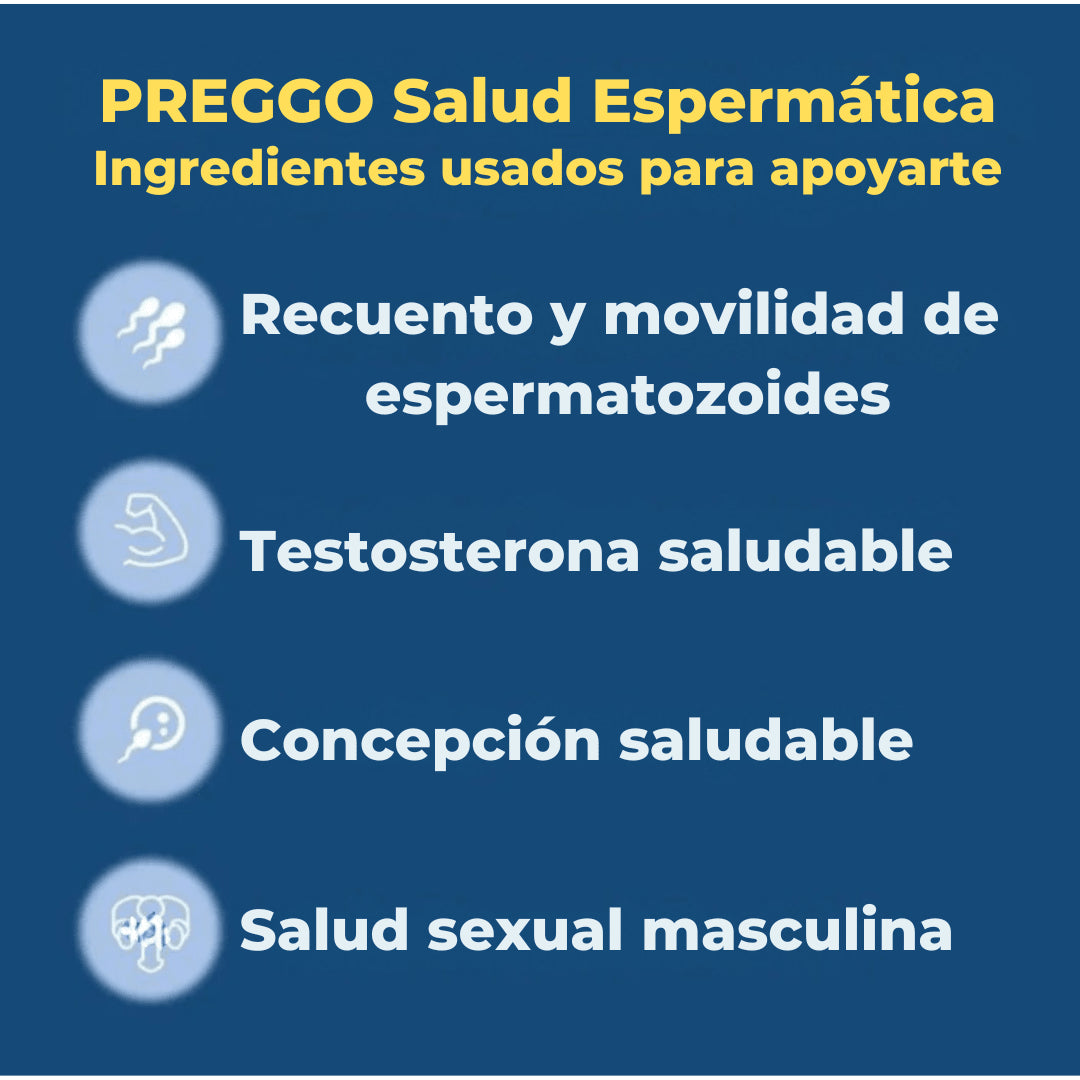 PREGGO Salud Espermática
Ingredientes usados para apoyarte

Recuento y movilidad de espermatozoides

Testosterona saludable

Concepción saludable

Salud sexual masculina